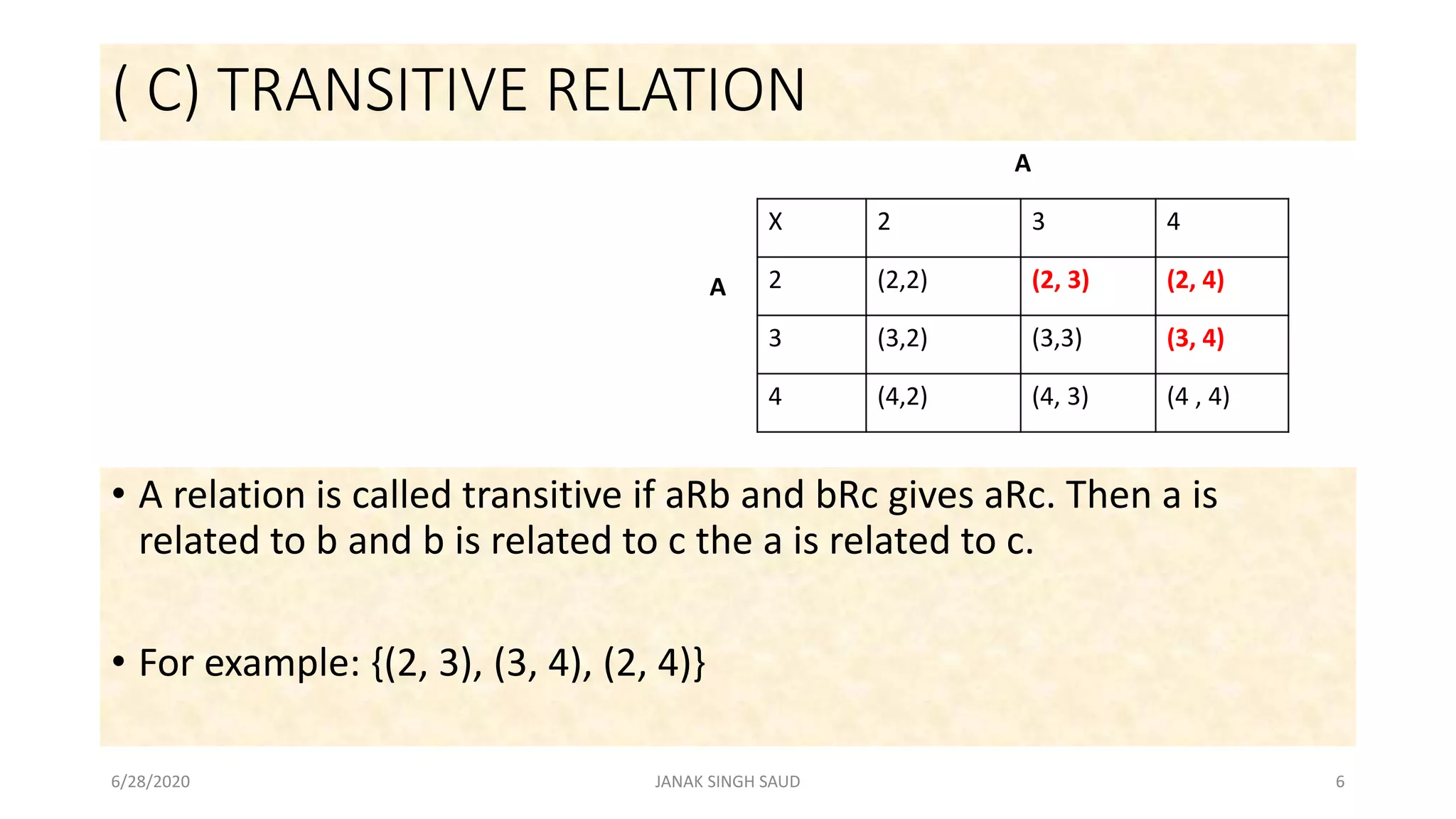 ( C) TRANSITIVE RELATION

A

A

| X | 2 | 3 | 4 |
|---|---|---|---|
| 2 | (2,2) | (2, 3) | (2, 4) |
| 3 | (3,2) | (3,3) | (3, 4) |
| 4 | (4,2) | (4, 3) | (4 , 4) |

• A relation is called transitive if aRb and bRc gives aRc. Then a is related to b and b is related to c the a is related to c.

• For example: {(2, 3), (3, 4), (2, 4)}

6/28/2020 JANAK SINGH SAUD 6